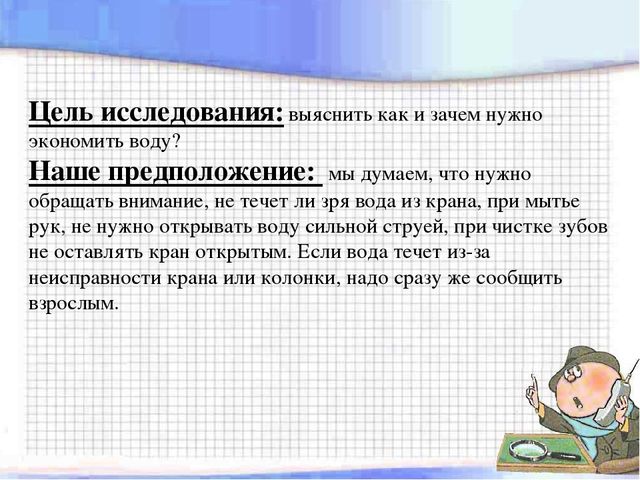 Цель исследования: выяснить как и зачем нужно экономить воду?

Наше предположение: мы думаем, что нужно обращать внимание, не течет ли зря вода из крана, при мытье рук, не нужно открывать воду сильной струей, при чистке зубов не оставлять кран открытым. Если вода течет из-за неисправности крана или колонки, надо сразу же сообщить взрослым.